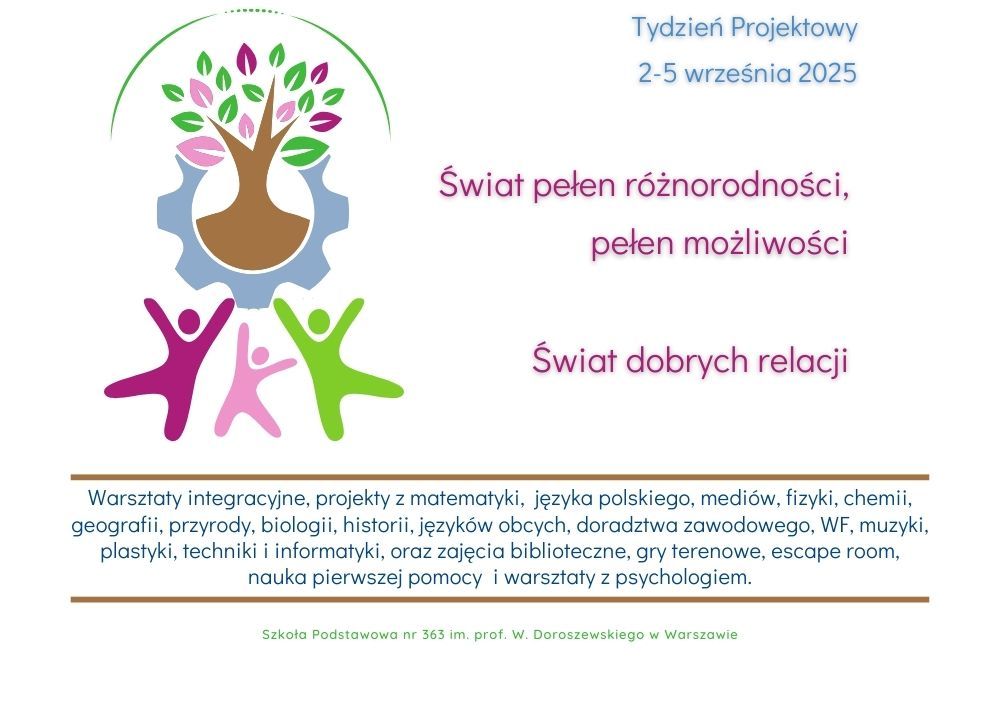 Tydzień Projektowy
2-5 września 2025

Świat pełen różnorodności,
pełen możliwości

Świat dobrych relacji

Warsztaty integracyjne, projekty z matematyki, języka polskiego, mediów, fizyki, chemii, geografii, przyrody, biologii, historii, języków obcych, doradztwa zawodowego, WF, muzyki, plastyki, techniki i informatyki, oraz zajęcia biblioteczne, gry terenowe, escape room, nauka pierwszej pomocy i warsztaty z psychologiem.

Szkoła Podstawowa nr 363 im. prof. W. Doroszewskiego w Warszawie